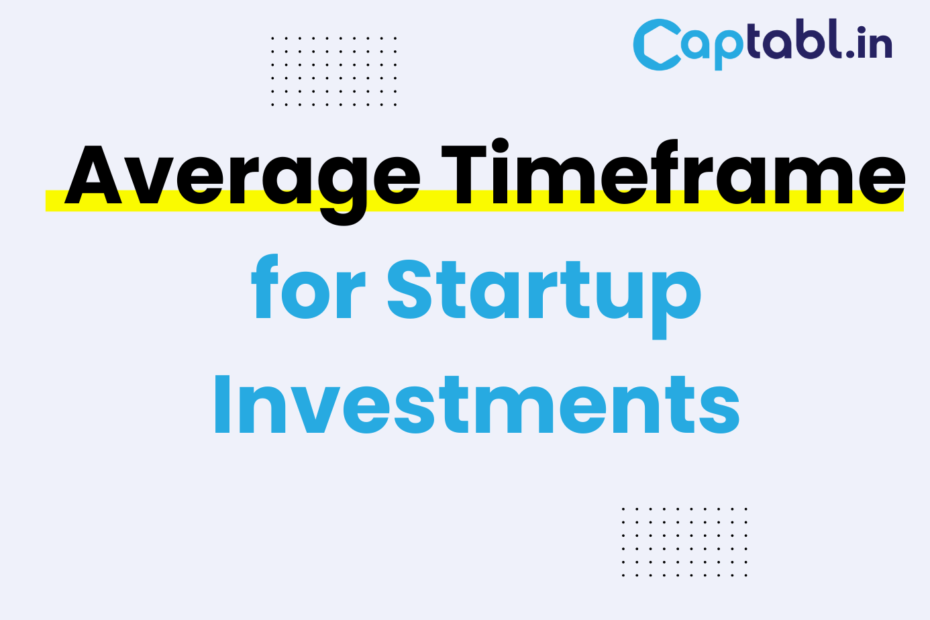 Captabl.in

Average Timeframe for Startup Investments